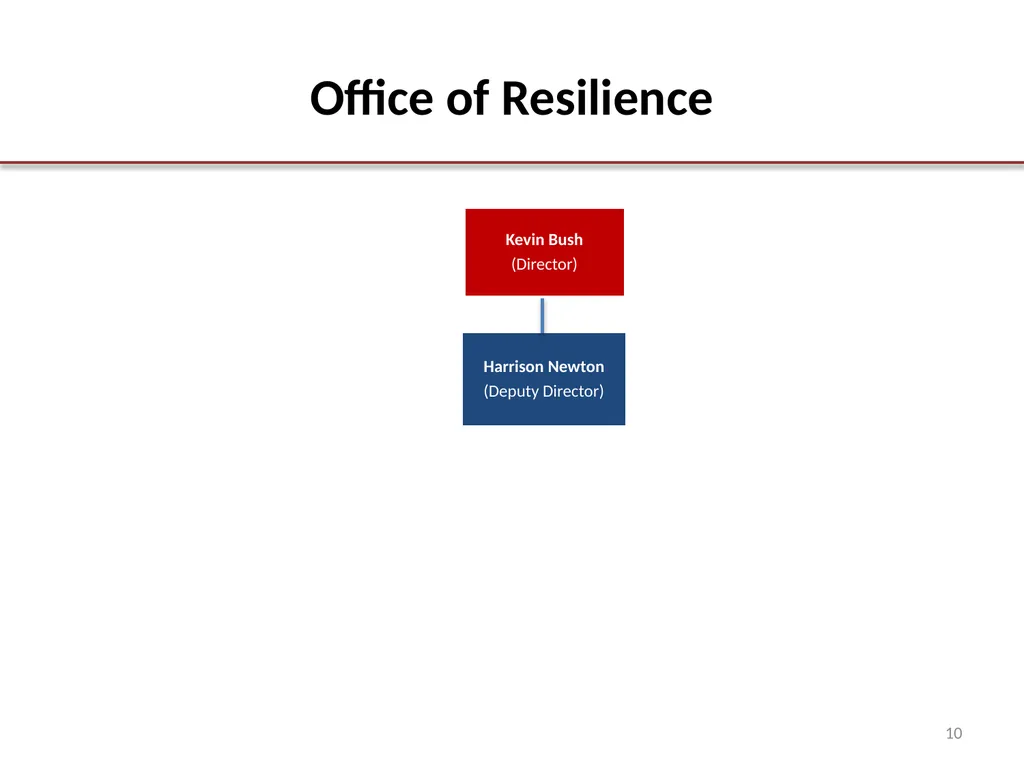 Office of Resilience

Kevin Bush
(Director)

Harrison Newton
(Deputy Director)

10